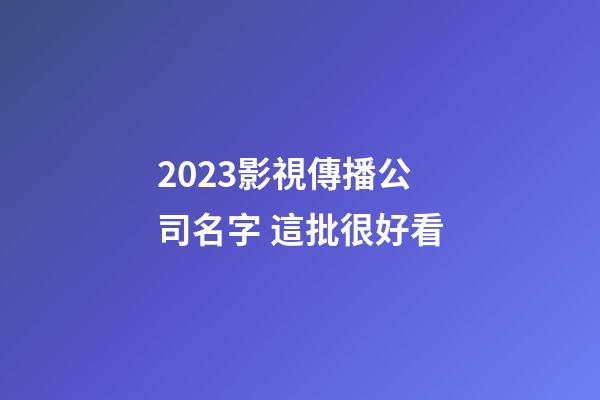 2023影視傳播公司名字 這批很好看